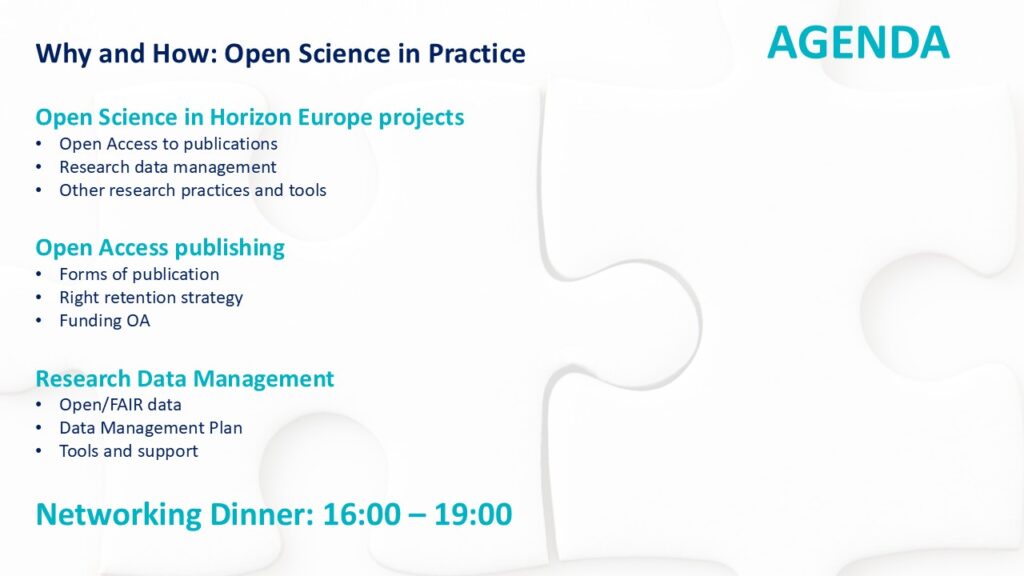 Why and How: Open Science in Practice

AGENDA

Open Science in Horizon Europe projects
• Open Access to publications
• Research data management
• Other research practices and tools

Open Access publishing
• Forms of publication
• Right retention strategy
• Funding OA

Research Data Management
• Open/FAIR data
• Data Management Plan
• Tools and support

Networking Dinner: 16:00 – 19:00